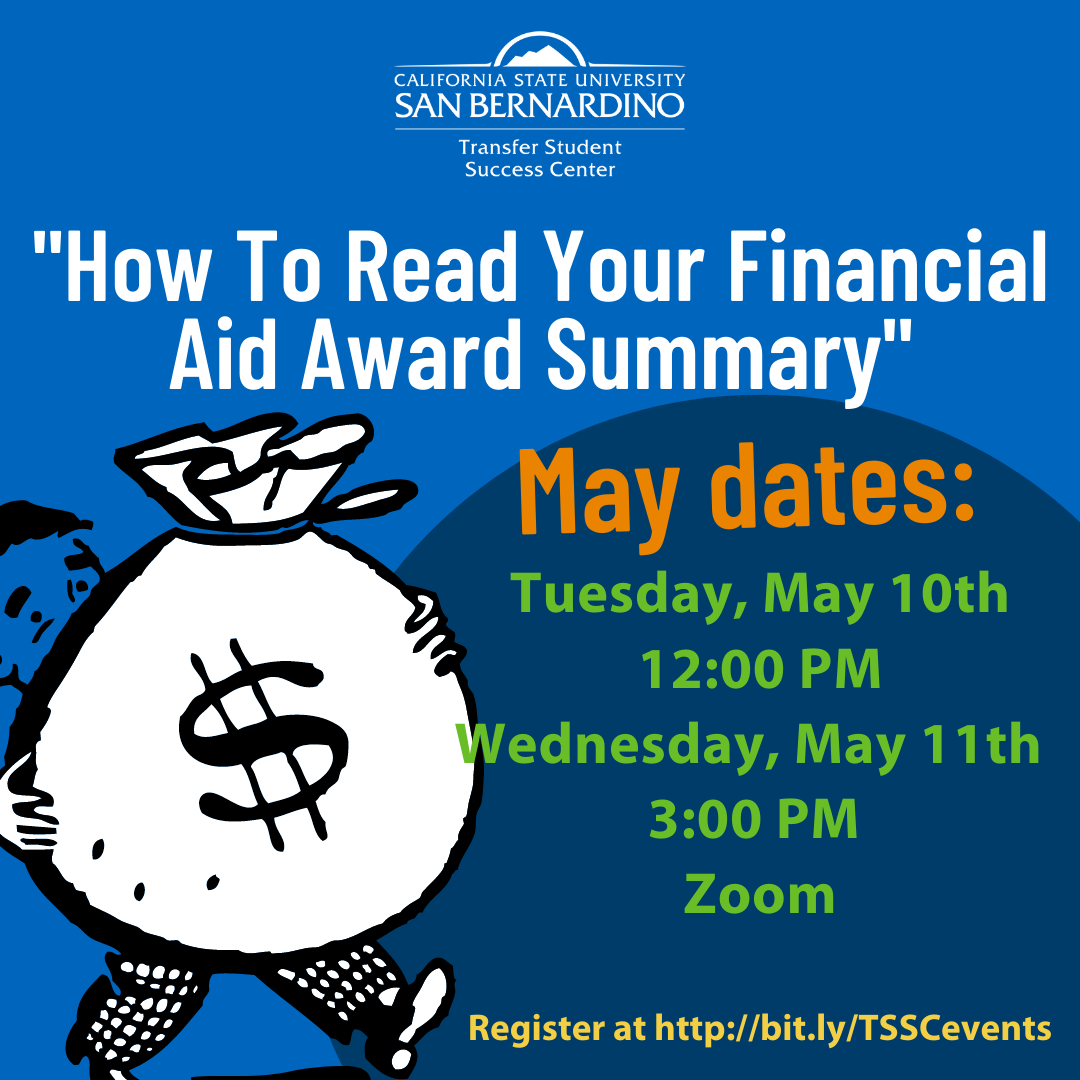 CALIFORNIA STATE UNIVERSITY
SAN BERNARDINO
Transfer Student
Success Center

"How To Read Your Financial Aid Award Summary"

May dates:

Tuesday, May 10th
12:00 PM
Wednesday, May 11th
3:00 PM
Zoom

$

Register at http://bit.ly/TSSCevents